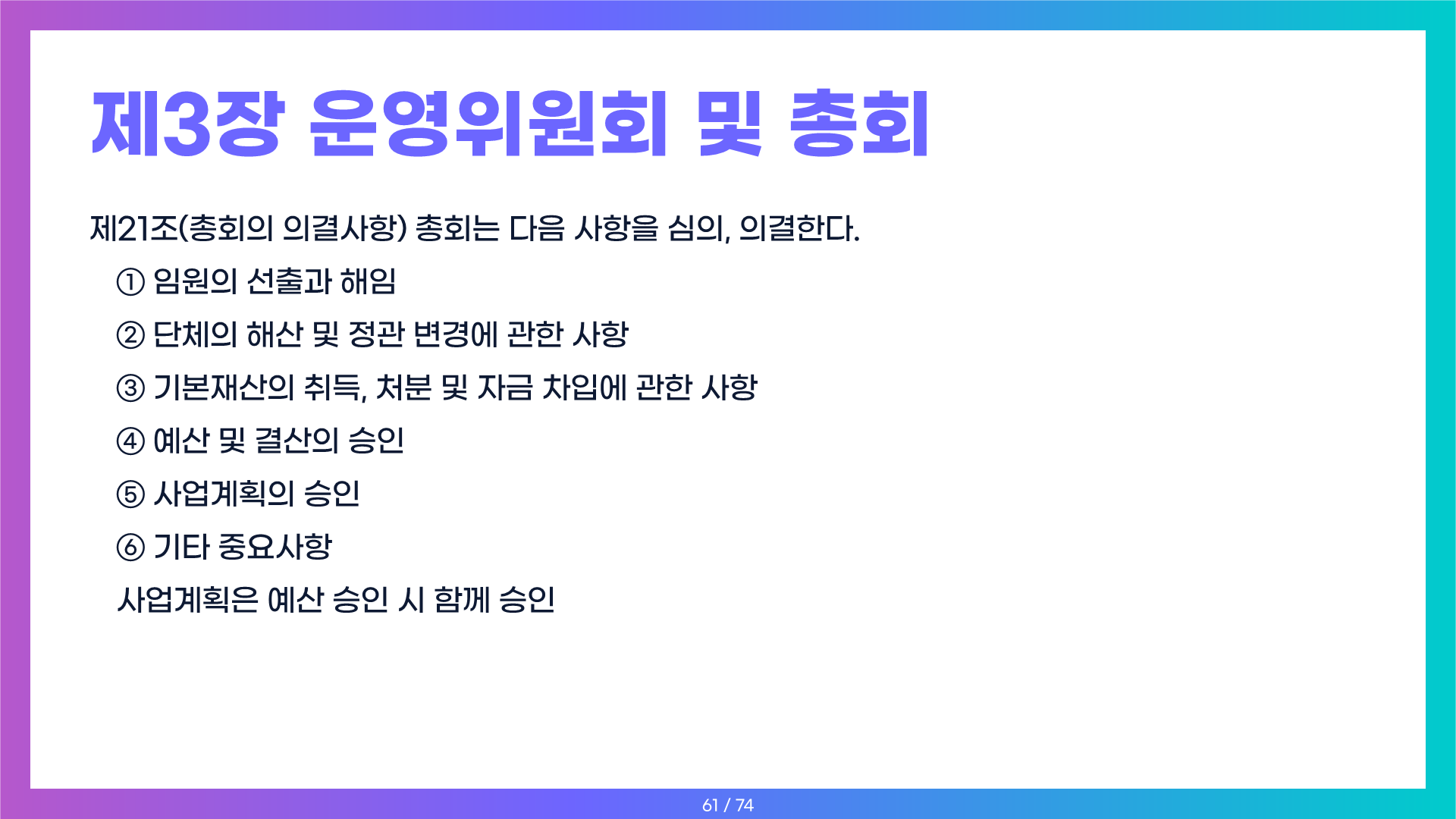 제3장 운영위원회 및 총회

제21조(총회의 의결사항) 총회는 다음 사항을 심의, 의결한다.

① 임원의 선출과 해임

② 단체의 해산 및 정관 변경에 관한 사항

③ 기본재산의 취득, 처분 및 자금 차입에 관한 사항

④ 예산 및 결산의 승인

⑤ 사업계획의 승인

⑥ 기타 중요사항

사업계획은 예산 승인 시 함께 승인

61 / 74